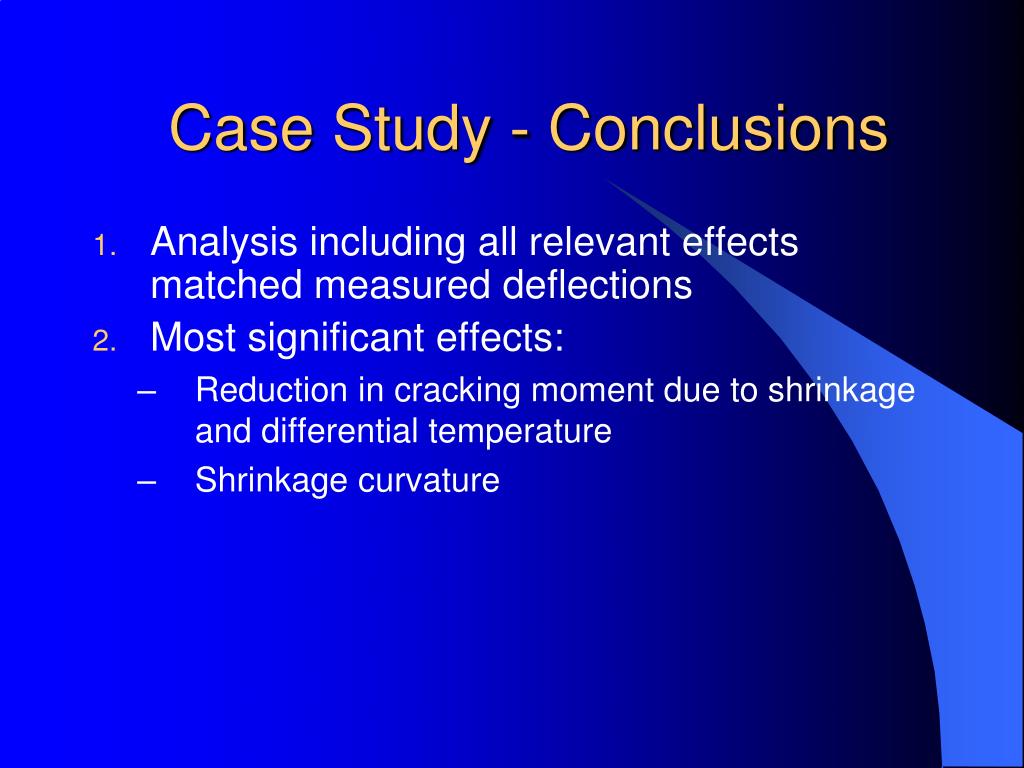 Case Study - Conclusions

1. Analysis including all relevant effects matched measured deflections
2. Most significant effects:
– Reduction in cracking moment due to shrinkage and differential temperature
– Shrinkage curvature